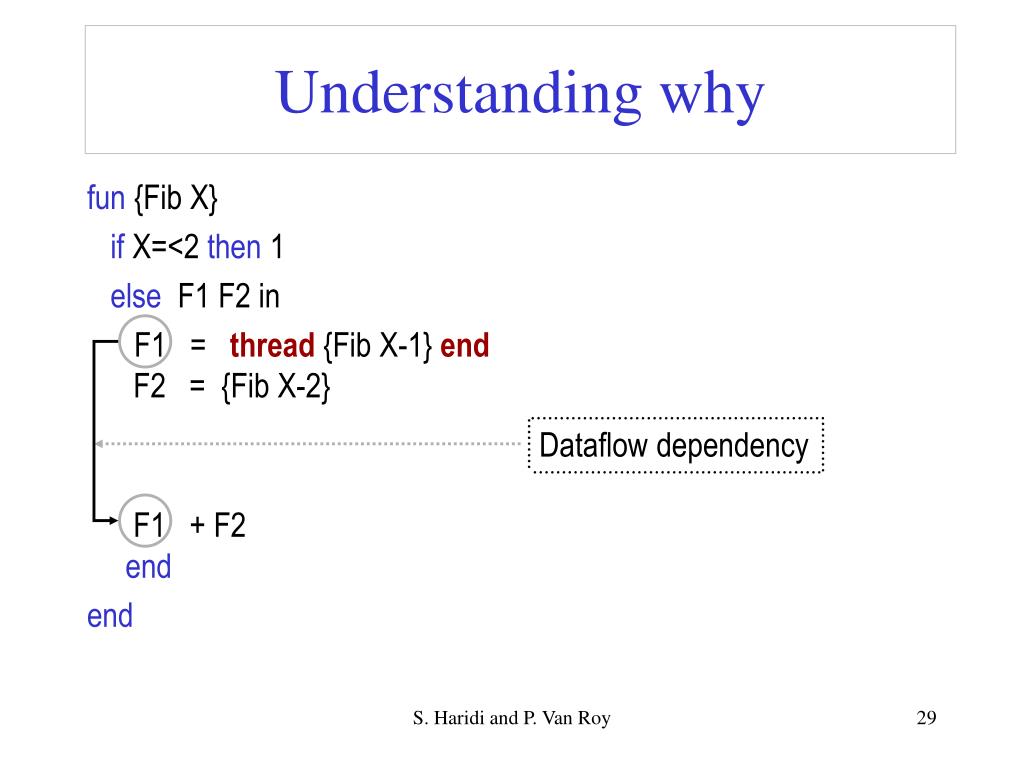 Understanding why

fun {Fib X}
 if X=<2 then 1
 else F1 F2 in
  F1 = thread {Fib X-1} end
  F2 = {Fib X-2}

Dataflow dependency

  F1 + F2
 end
end

S. Haridi and P. Van Roy

29